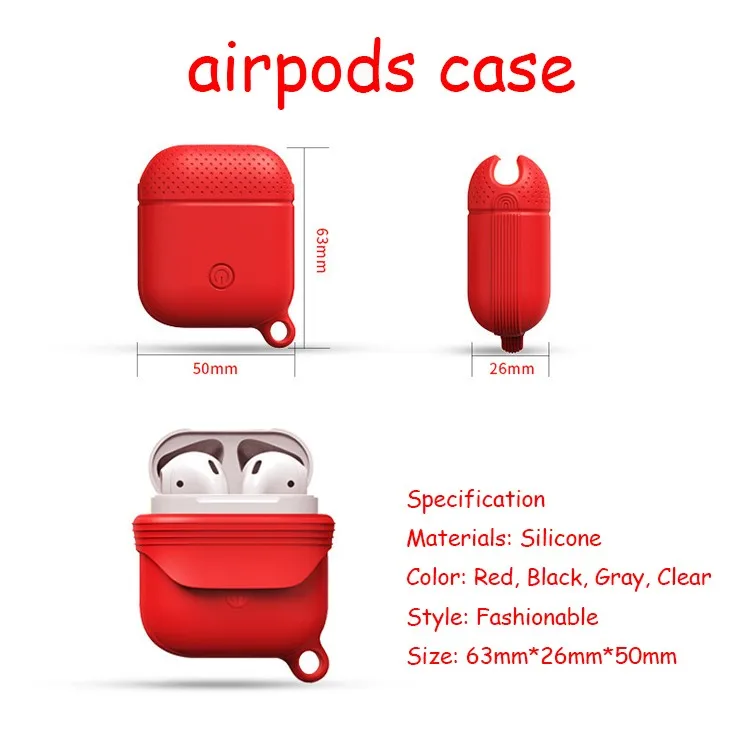 airpods case

63mm

50mm

26mm

Specification

Materials: Silicone

Color: Red, Black, Gray, Clear

Style: Fashionable

Size: 63mm*26mm*50mm